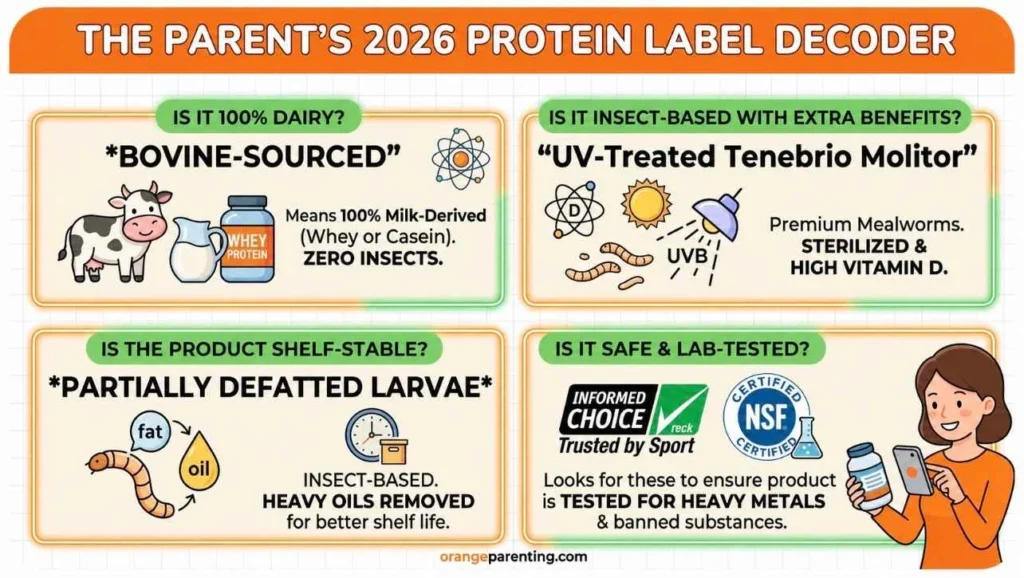 THE PARENT'S 2026 PROTEIN LABEL DECODER

IS IT 100% DAIRY?

*BOVINE-SOURCED"

WHEY PROTEIN

Means 100% Milk-Derived (Whey or Casein). ZERO INSECTS.

IS IT INSECT-BASED WITH EXTRA BENEFITS?

"UV-Treated Tenebrio Molitor"

D

UVB

Premium Mealworms. STERILIZED & HIGH VITAMIN D.

IS THE PRODUCT SHELF-STABLE?

*PARTIALLY DEFATTED LARVAE*

fat

oil

INSECT-BASED. HEAVY OILS REMOVED for better shelf life.

IS IT SAFE & LAB-TESTED?

INFORMED CHOICE reck Trusted by Sport

CERTIFIED NSF CERTIFIED

Looks for these to ensure product is TESTED FOR HEAVY METALS & banned substances.

orangeparenting.com